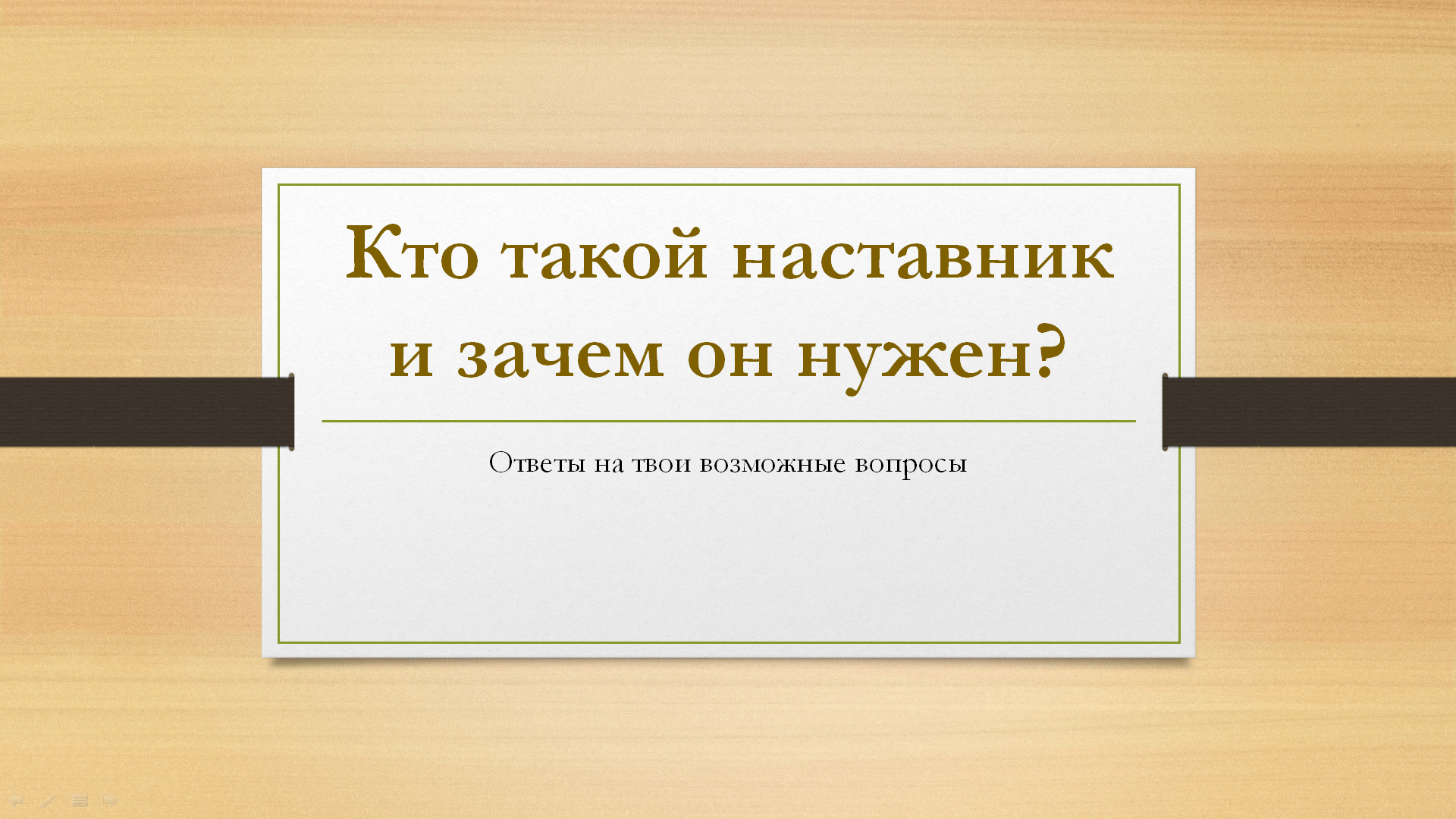 Кто такой наставник и зачем он нужен?

Ответы на твои возможные вопросы